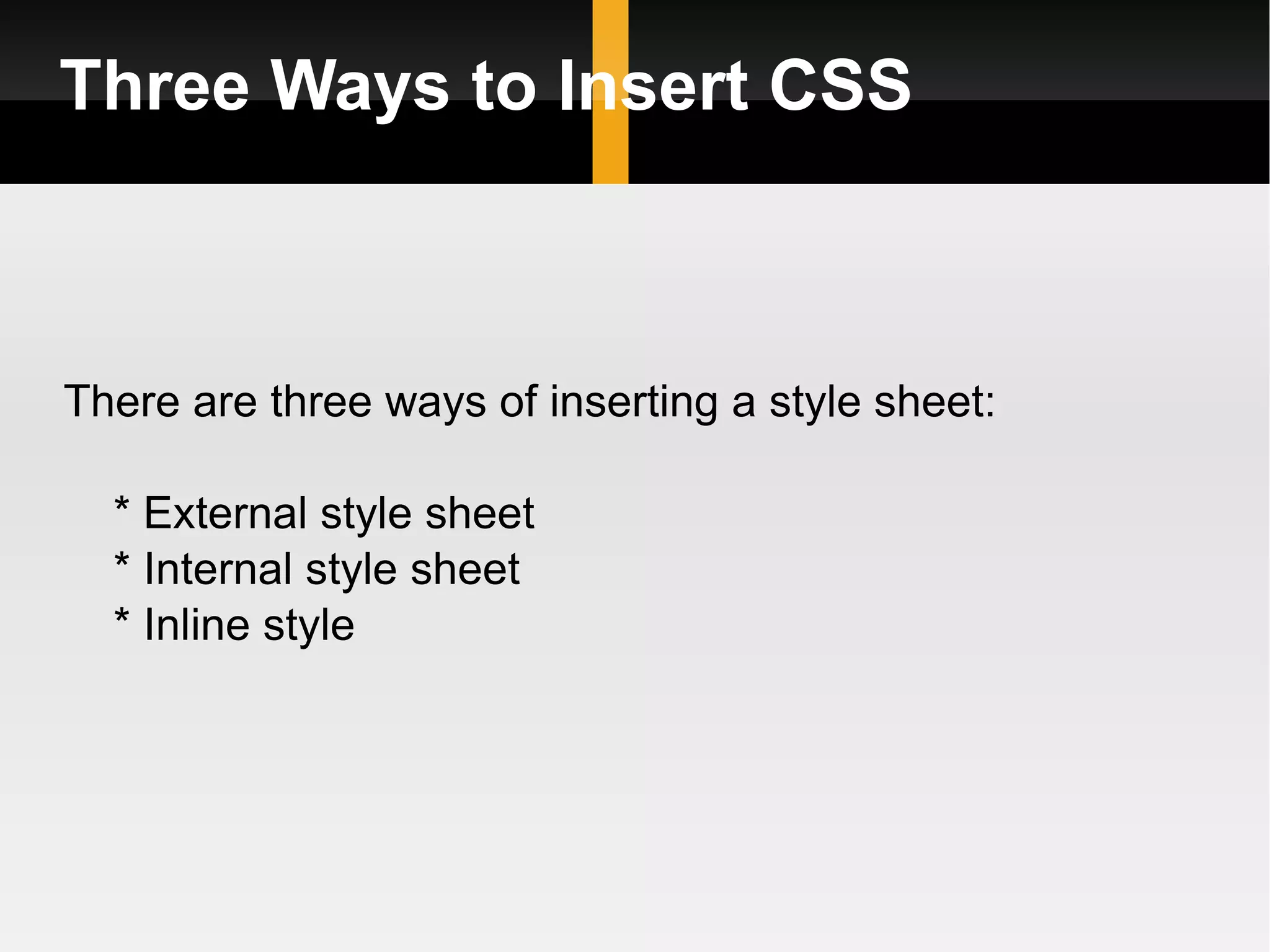 Three Ways to Insert CSS

There are three ways of inserting a style sheet:

* External style sheet
* Internal style sheet
* Inline style